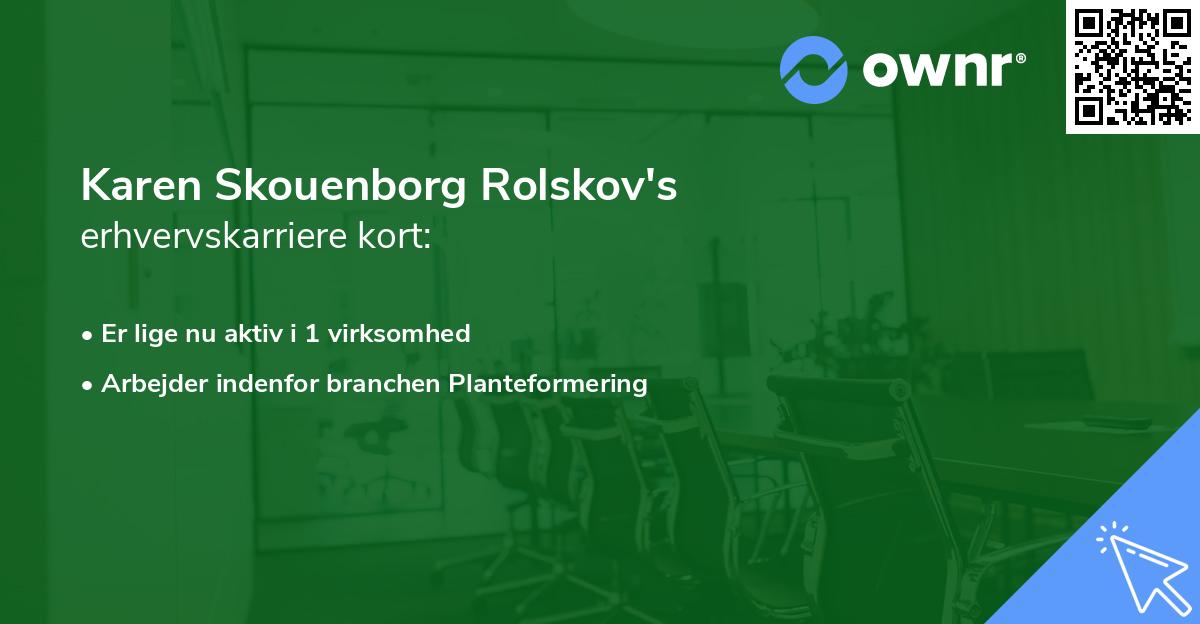 ownr®

Karen Skouenborg Rolskov's
erhvervskarriere kort:

• Er lige nu aktiv i 1 virksomhed
• Arbejder indenfor branchen Planteformering